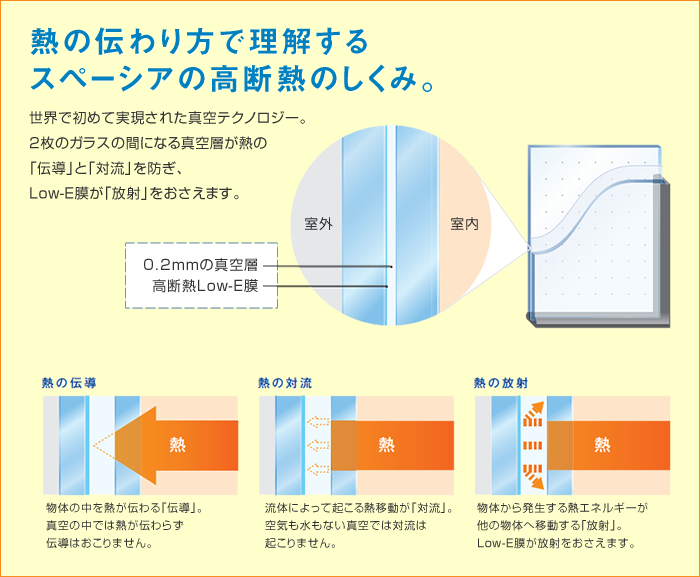 熱の伝わり方で理解する
スペーシアの高断熱のしくみ。

世界で初めて実現された真空テクノロジー。
2枚のガラスの間になる真空層が熱の
「伝導」と「対流」を防ぎ、
Low-E膜が「放射」をおさえます。

室外

室内

0.2mmの真空層
高断熱Low-E膜

熱の伝導

熱

物体の中を熱が伝わる「伝導」。
真空の中では熱が伝わらず
伝導はおこりません。

熱の対流

熱

流体によって起こる熱移動が「対流」。
空気も水もない真空では対流は
起こりません。

熱の放射

熱

物体から発生する熱エネルギーが
他の物体へ移動する「放射」。
Low-E膜が放射をおさえます。